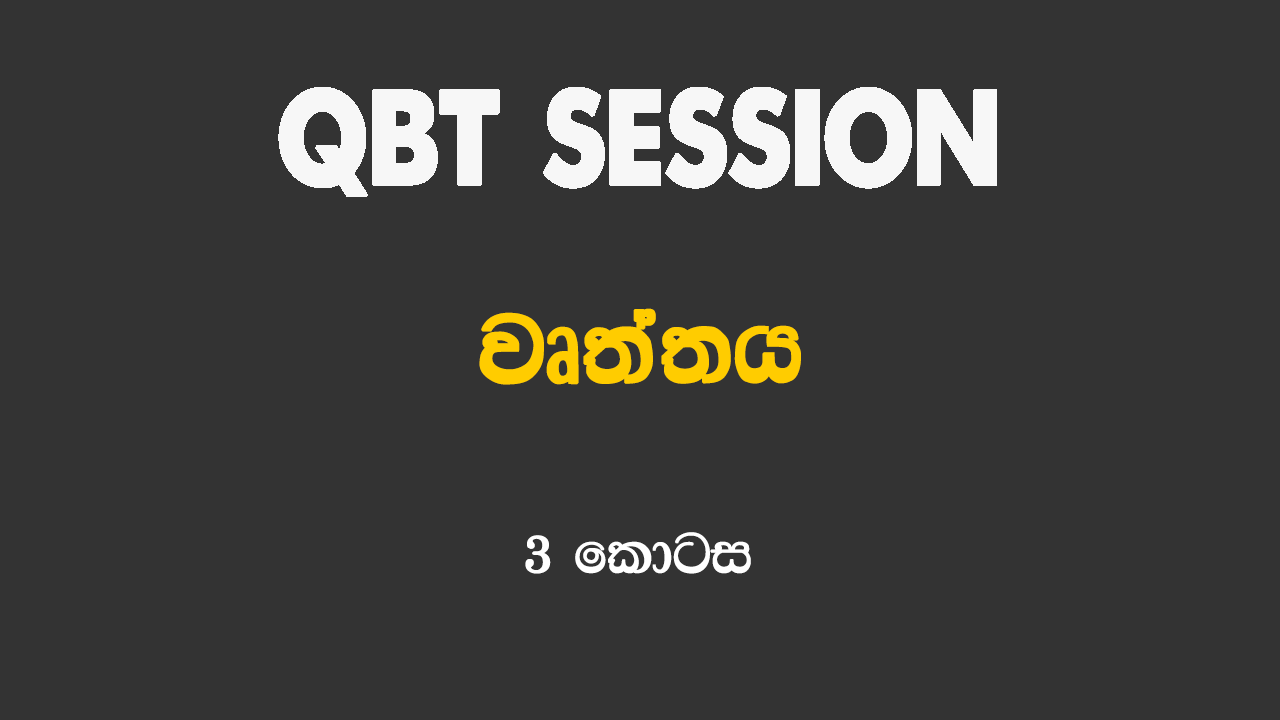 QBT SESSION

වෘත්තය

3 කොටස